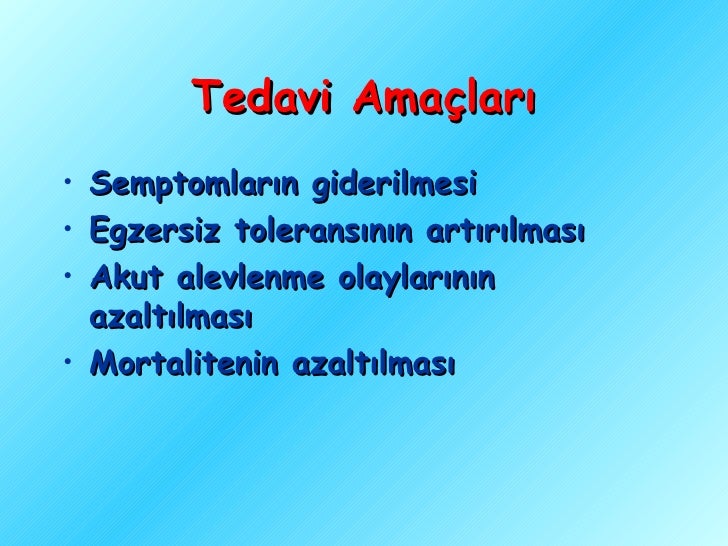 Tedavi Amaçları

• Semptomların giderilmesi
• Egzersiz toleransının artırılması
• Akut alevlenme olaylarının azaltılması
• Mortalitenin azaltılması